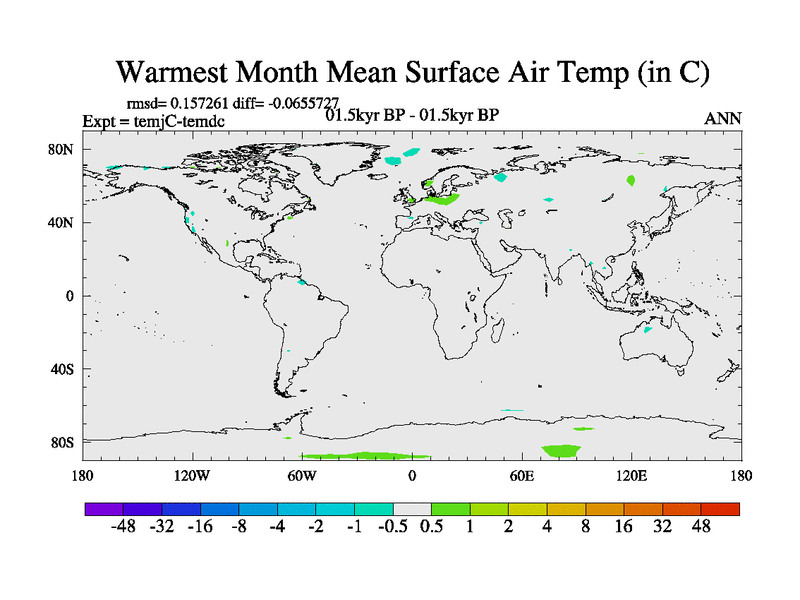 Warmest Month Mean Surface Air Temp (in C)

rmsd= 0.157261 diff= -0.0655727
Expt = temjC-temdc
01.5kyr BP - 01.5kyr BP
ANN

80N
40N
0
40S
80S

180
120W
60W
0
60E
120E
180

-48 -32 -16 -8 -4 -2 -1 -0.5 0.5 1 2 4 8 16 32 48